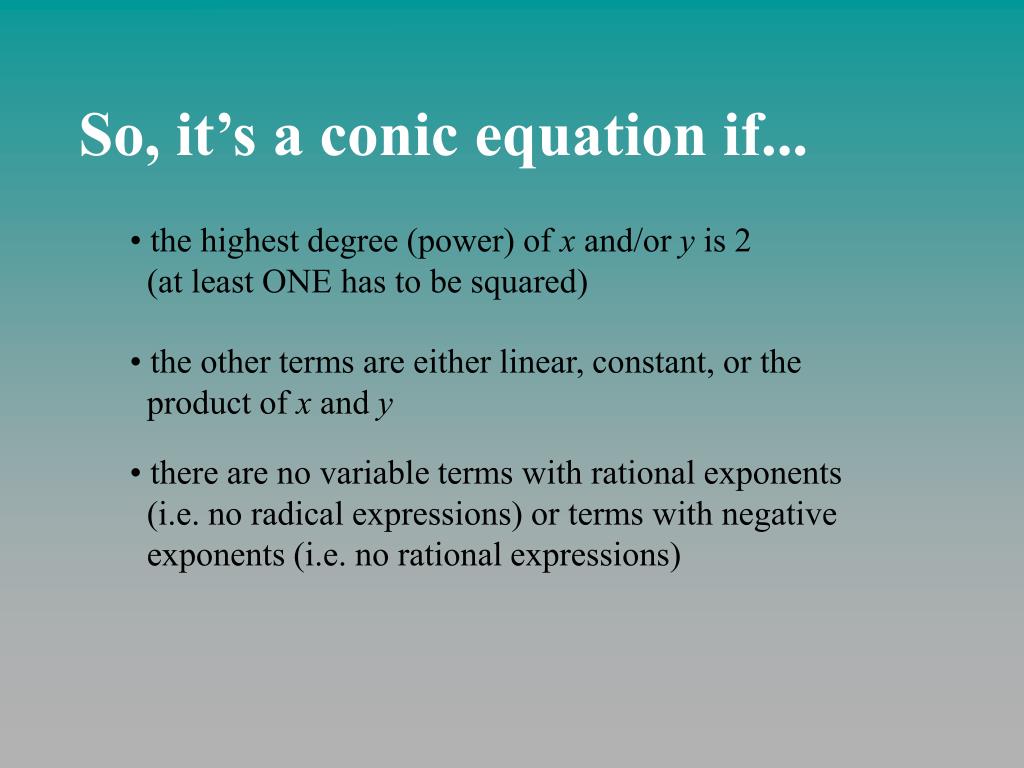 So, it’s a conic equation if...

• the highest degree (power) of $x$ and/or $y$ is 2 (at least ONE has to be squared)

• the other terms are either linear, constant, or the product of $x$ and $y$

• there are no variable terms with rational exponents (i.e. no radical expressions) or terms with negative exponents (i.e. no rational expressions)